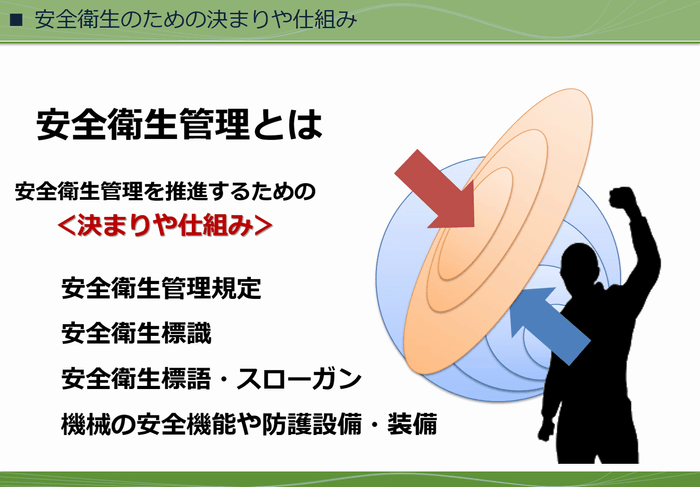 ■ 安全衛生のための決まりや仕組み

安全衛生管理とは

安全衛生管理を推進するための
＜決まりや仕組み＞

安全衛生管理規定

安全衛生標識

安全衛生標語・スローガン

機械の安全機能や防護設備・装備